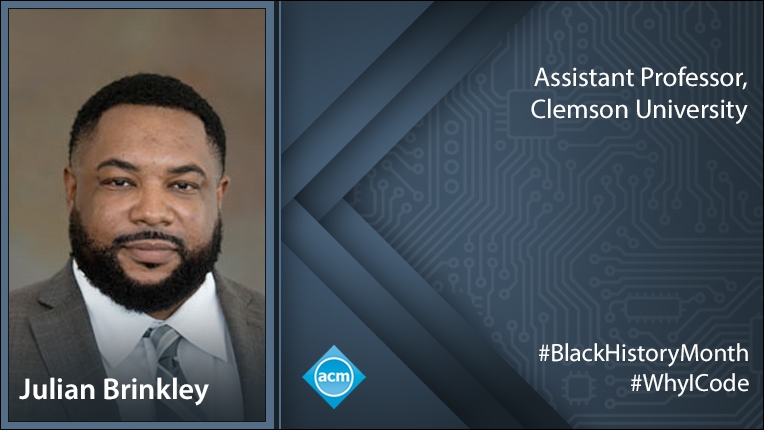 Assistant Professor, Clemson University

Julian Brinkley

acm

#BlackHistoryMonth
#WhyICode